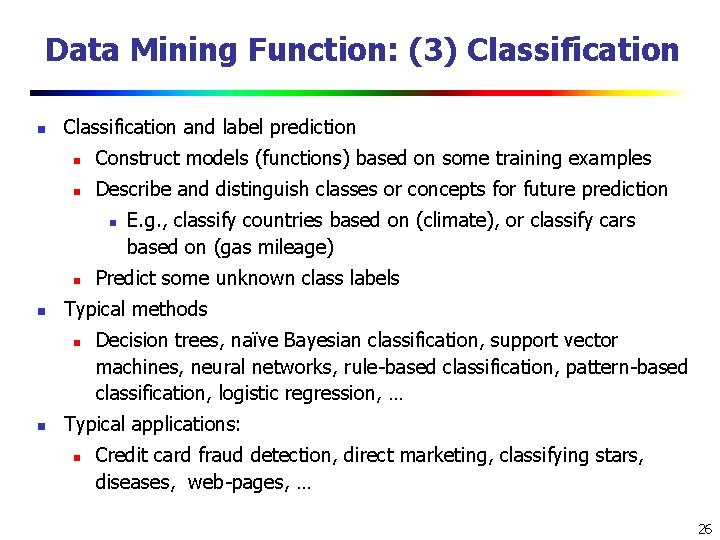 Data Mining Function: (3) Classification

- Classification and label prediction
  - Construct models (functions) based on some training examples
  - Describe and distinguish classes or concepts for future prediction
    - E.g., classify countries based on (climate), or classify cars based on (gas mileage)
  - Predict some unknown class labels
- Typical methods
  - Decision trees, naïve Bayesian classification, support vector machines, neural networks, rule-based classification, pattern-based classification, logistic regression, …
- Typical applications:
  - Credit card fraud detection, direct marketing, classifying stars, diseases, web-pages, …

26